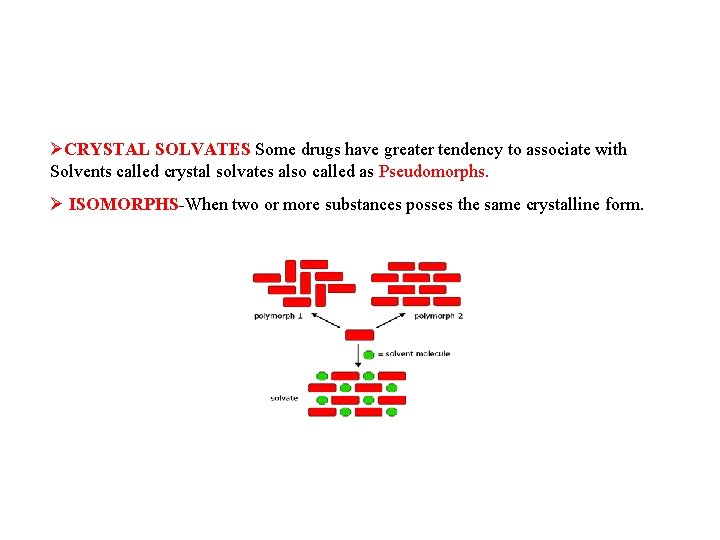 ➢CRYSTAL SOLVATES Some drugs have greater tendency to associate with Solvents called crystal solvates also called as Pseudomorphs.

➢ ISOMORPHS-When two or more substances posses the same crystalline form.

polymorph 1

polymorph 2

= solvent molecule

solvate